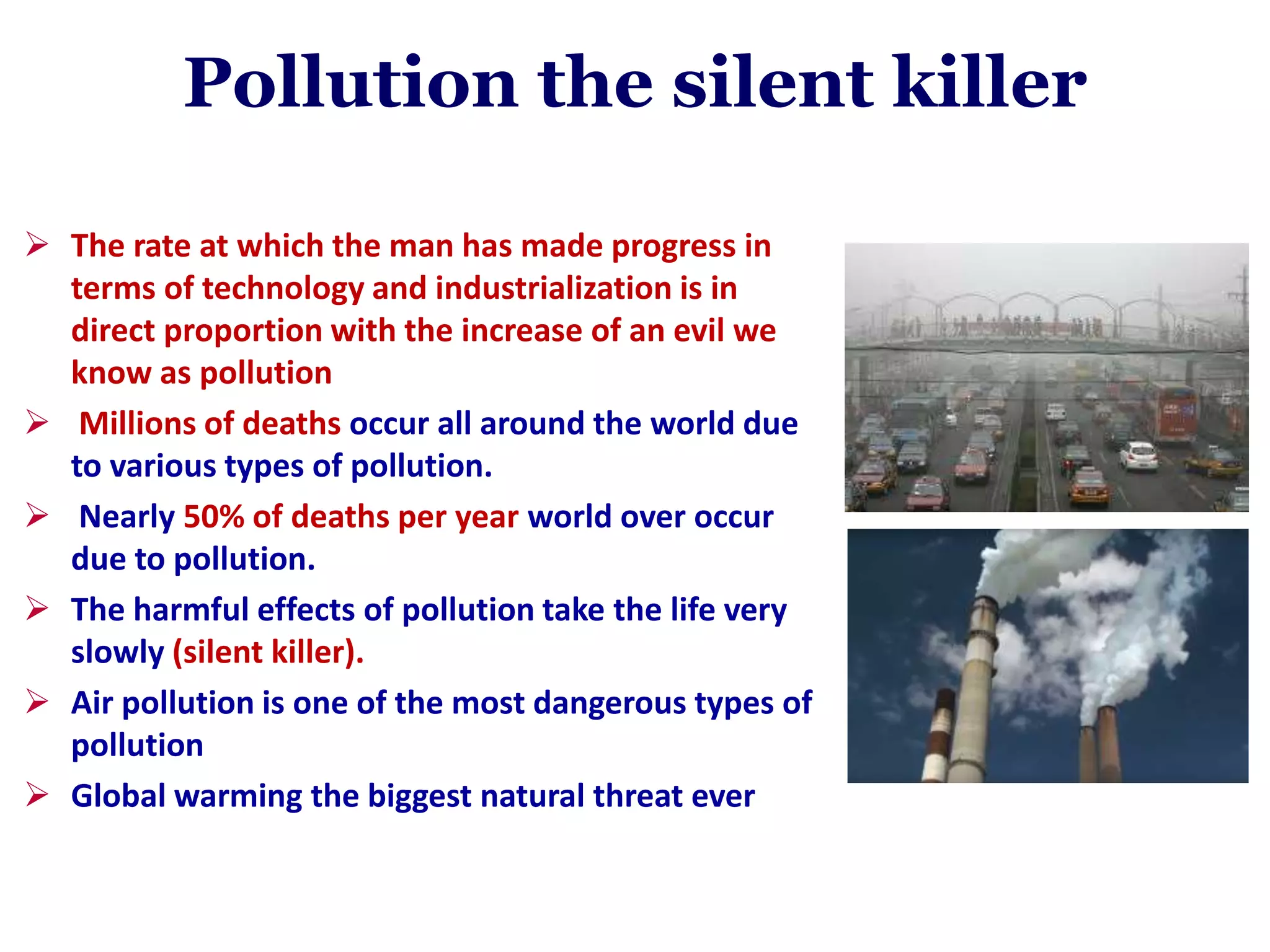 Pollution the silent killer

➢ The rate at which the man has made progress in terms of technology and industrialization is in direct proportion with the increase of an evil we know as pollution

➢ Millions of deaths occur all around the world due to various types of pollution.

➢ Nearly 50% of deaths per year world over occur due to pollution.

➢ The harmful effects of pollution take the life very slowly (silent killer).

➢ Air pollution is one of the most dangerous types of pollution

➢ Global warming the biggest natural threat ever